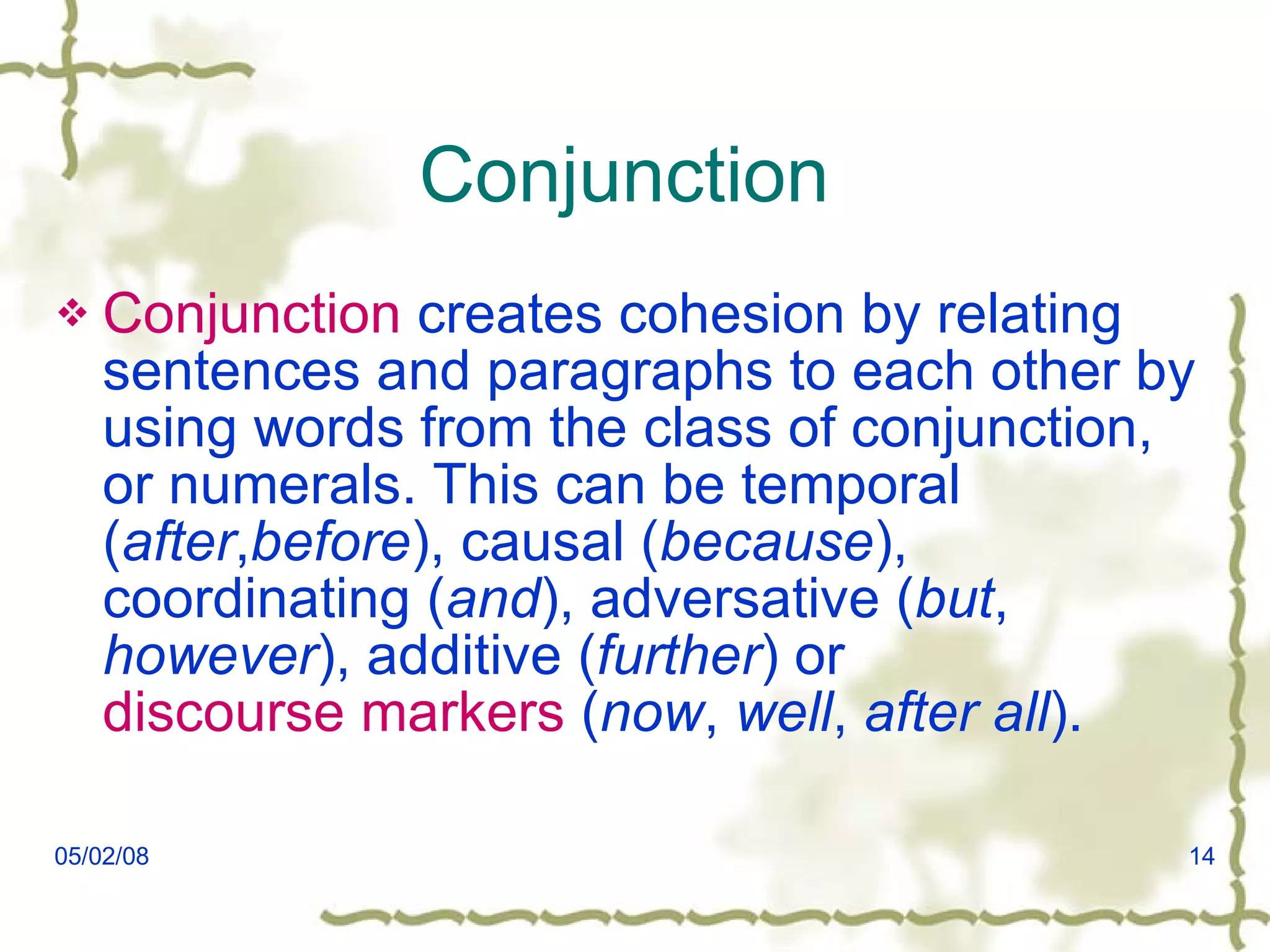 Conjunction

❖ Conjunction creates cohesion by relating sentences and paragraphs to each other by using words from the class of conjunction, or numerals. This can be temporal (after,before), causal (because), coordinating (and), adversative (but, however), additive (further) or discourse markers (now, well, after all).

05/02/08

14